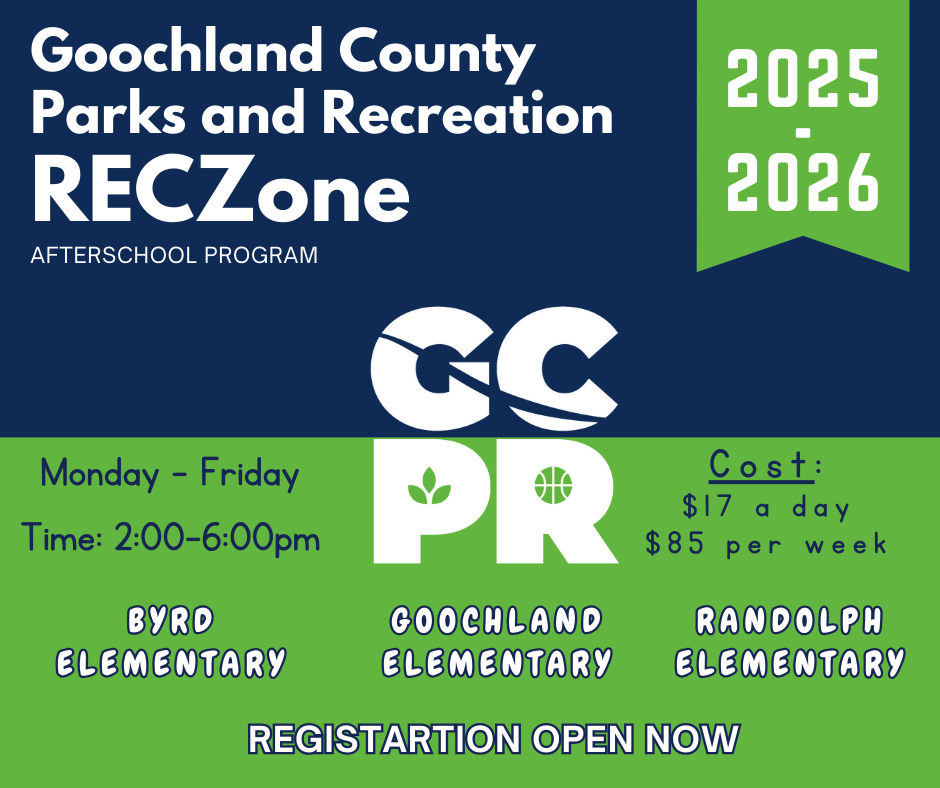 Goochland County Parks and Recreation
RECZone
AFTERSCHOOL PROGRAM

2025 - 2026

GC
PR

Monday - Friday
Time: 2:00-6:00pm

Cost:
$17 a day
$85 per week

BYRD ELEMENTARY

GOOCHLAND ELEMENTARY

RANDOLPH ELEMENTARY

REGISTARTION OPEN NOW